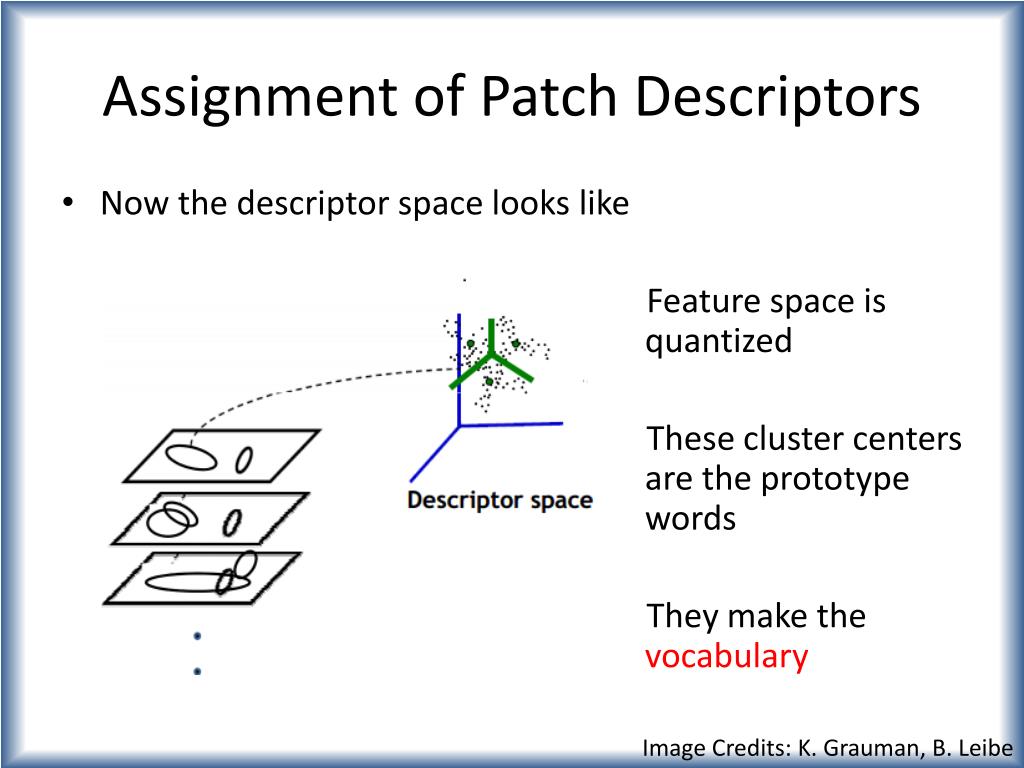 Assignment of Patch Descriptors

• Now the descriptor space looks like

Descriptor space

Feature space is quantized

These cluster centers are the prototype words

They make the vocabulary

Image Credits: K. Grauman, B. Leibe